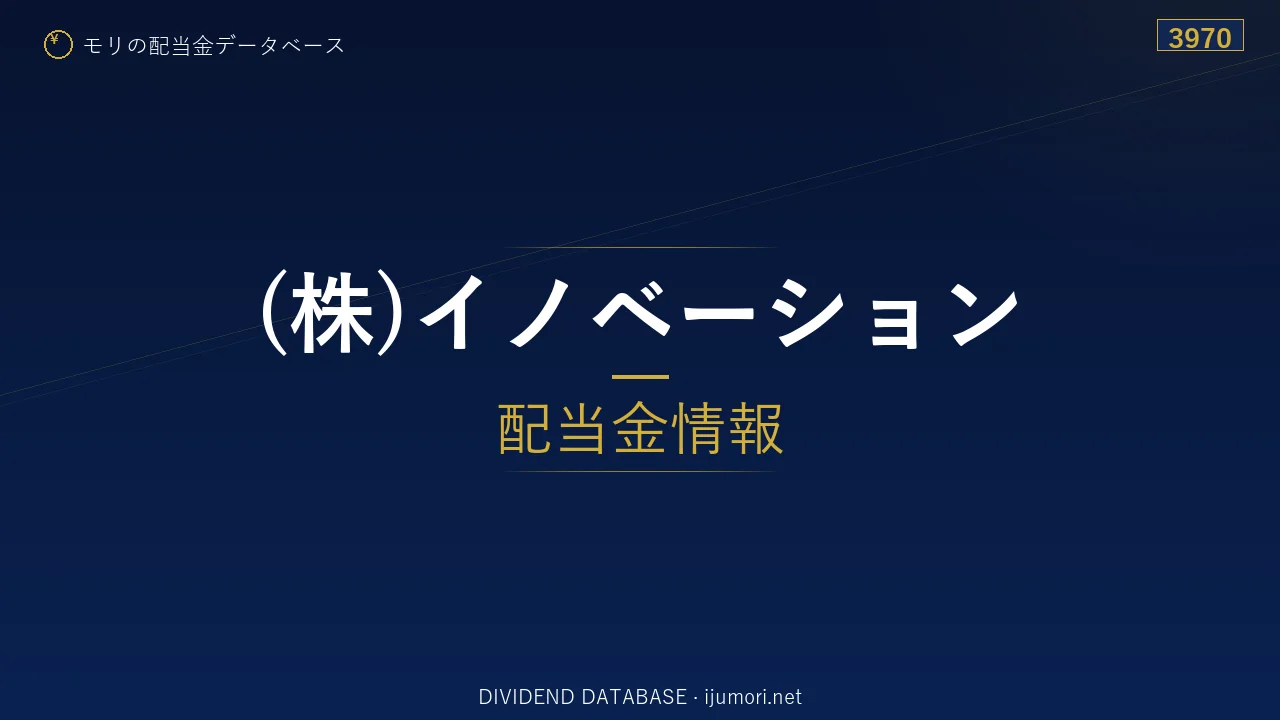 モリの配当金データベース

3970

(株)イノベーション

配当金情報

DIVIDEND DATABASE · ijumori.net